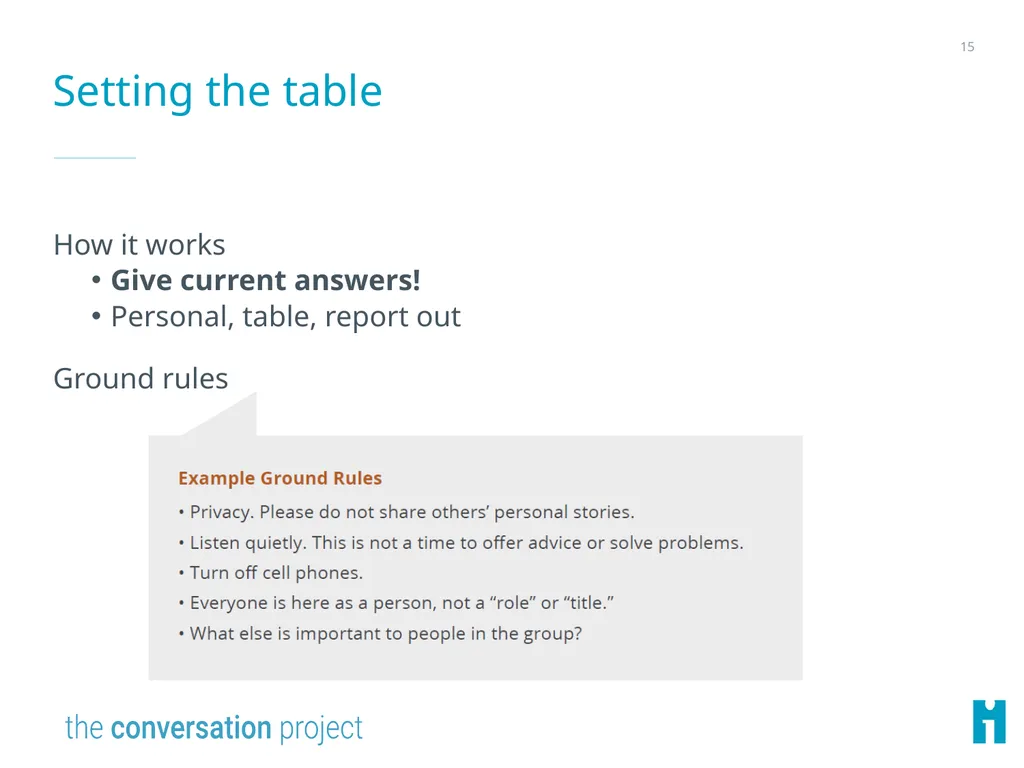 15

Setting the table

How it works

• Give current answers!
• Personal, table, report out

Ground rules

Example Ground Rules

• Privacy. Please do not share others' personal stories.
• Listen quietly. This is not a time to offer advice or solve problems.
• Turn off cell phones.
• Everyone is here as a person, not a "role" or "title."
• What else is important to people in the group?

the conversation project